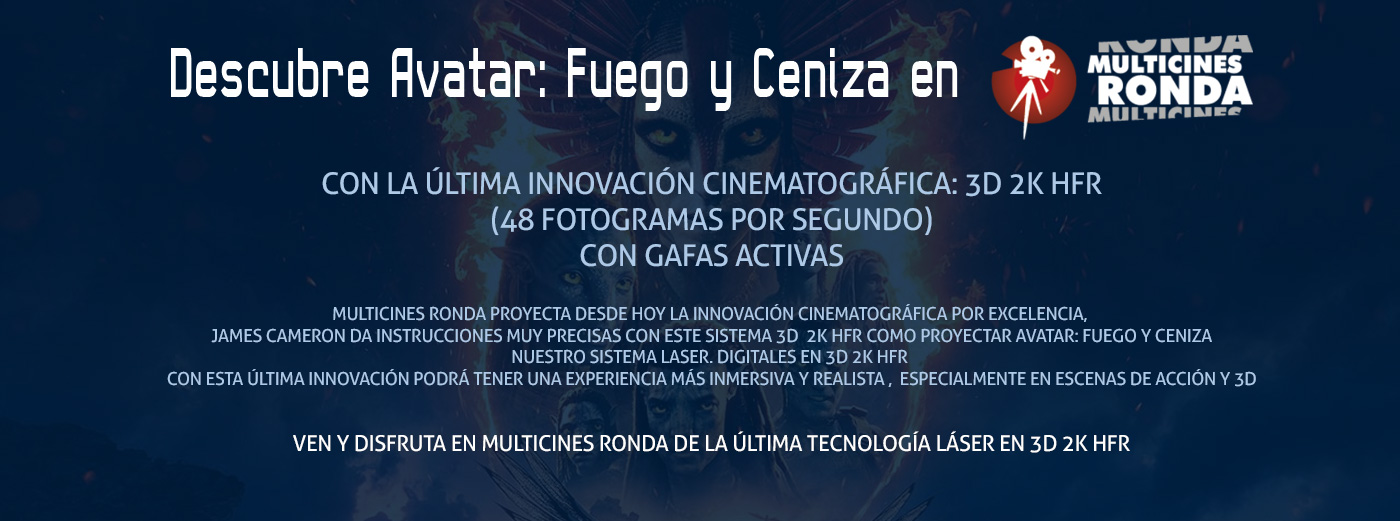 Descubre Avatar: Fuego y Ceniza en

RONDA
MULTICINES
RONDA
MULTICINES

CON LA ÚLTIMA INNOVACIÓN CINEMATOGRÁFICA: 3D 2K HFR
(48 FOTOGRAMAS POR SEGUNDO)
CON GAFAS ACTIVAS

MULTICINES RONDA PROYECTA DESDE HOY LA INNOVACIÓN CINEMATOGRÁFICA POR EXCELENCIA,
JAMES CAMERON DA INSTRUCCIONES MUY PRECISAS CON ESTE SISTEMA 3D 2K HFR COMO PROYECTAR AVATAR: FUEGO Y CENIZA
NUESTRO SISTEMA LASER. DIGITALES EN 3D 2K HFR
CON ESTA ÚLTIMA INNOVACIÓN PODRÁ TENER UNA EXPERIENCIA MÁS INMERSIVA Y REALISTA , ESPECIALMENTE EN ESCENAS DE ACCIÓN Y 3D

VEN Y DISFRUTA EN MULTICINES RONDA DE LA ÚLTIMA TECNOLOGÍA LÁSER EN 3D 2K HFR